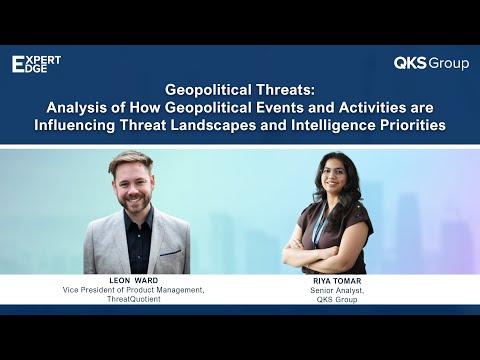 EXPERT EDGE

QKS Group

Geopolitical Threats:
Analysis of How Geopolitical Events and Activities are Influencing Threat Landscapes and Intelligence Priorities

LEON WARD
Vice President of Product Management,
ThreatQuotient

RIYA TOMAR
Senior Analyst,
QKS Group